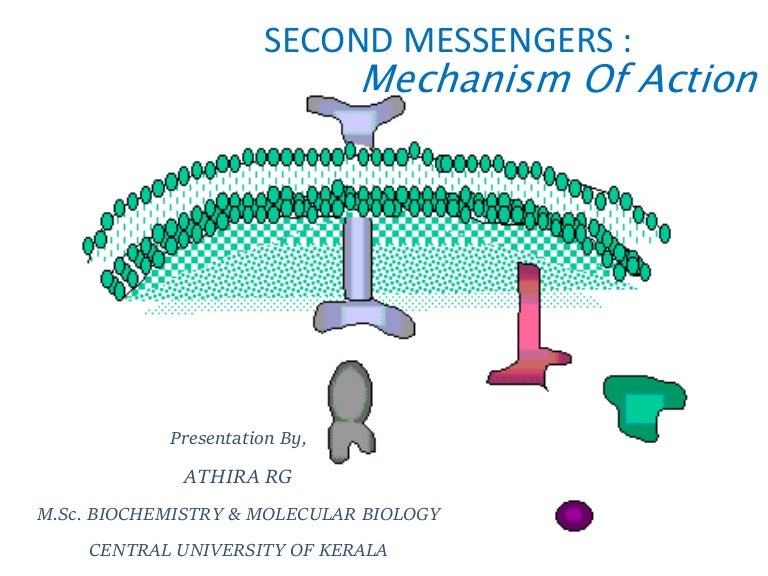 SECOND MESSENGERS :
Mechanism Of Action

Presentation By,

ATHIRA RG

M.Sc. BIOCHEMISTRY & MOLECULAR BIOLOGY

CENTRAL UNIVERSITY OF KERALA